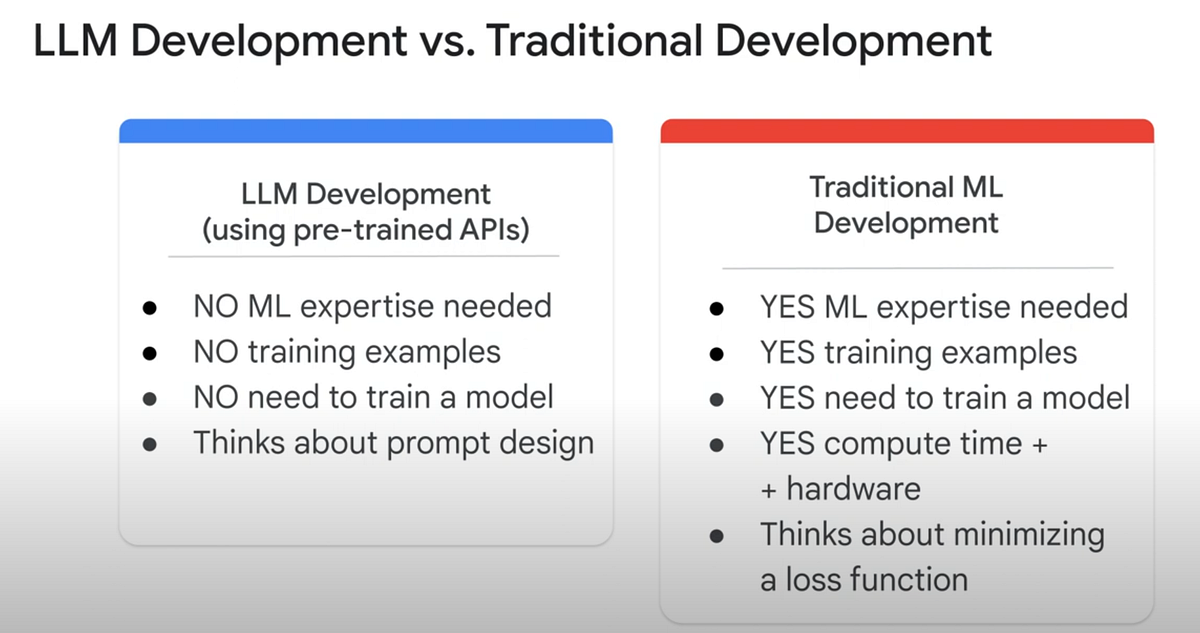 LLM Development vs. Traditional Development

LLM Development
(using pre-trained APIs)

- NO ML expertise needed
- NO training examples
- NO need to train a model
- Thinks about prompt design

Traditional ML
Development

- YES ML expertise needed
- YES training examples
- YES need to train a model
- YES compute time + + hardware
- Thinks about minimizing a loss function